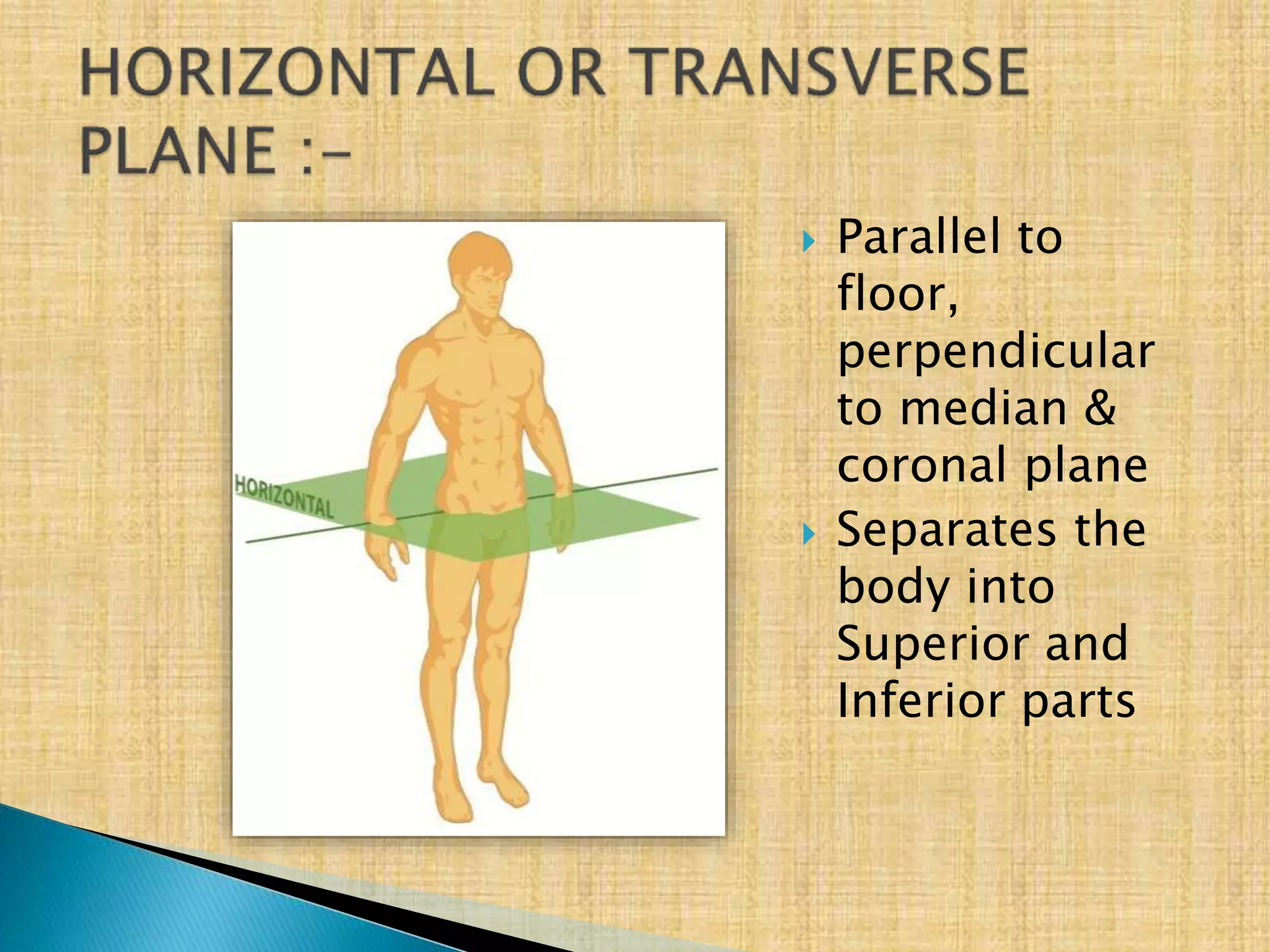 HORIZONTAL OR TRANSVERSE PLANE :-

HORIZONTAL

Parallel to floor, perpendicular to median & coronal plane

Separates the body into Superior and Inferior parts